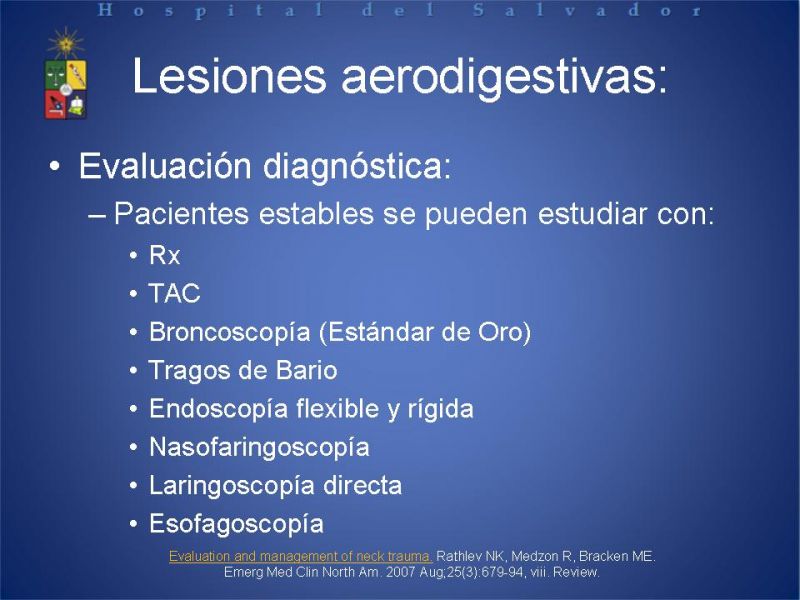 Hospital del Salvador

Lesiones aerodigestivas:

• Evaluación diagnóstica:
– Pacientes estables se pueden estudiar con:
• Rx
• TAC
• Broncoscopía (Estándar de Oro)
• Tragos de Bario
• Endoscopía flexible y rígida
• Nasofaringoscopía
• Laringoscopía directa
• Esofagoscopía

Evaluation and management of neck trauma. Rathlev NK, Medzon R, Bracken ME. Emerg Med Clin North Am. 2007 Aug;25(3):679-94, viii. Review.